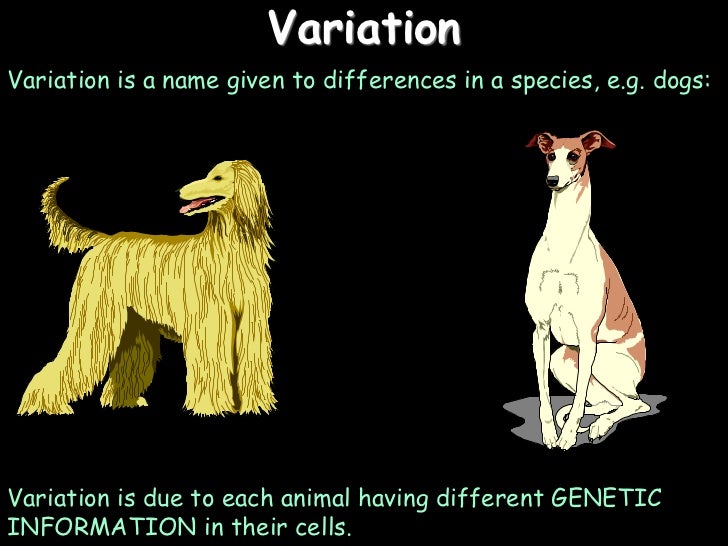 Variation

Variation is a name given to differences in a species, e.g. dogs:

Variation is due to each animal having different GENETIC INFORMATION in their cells.